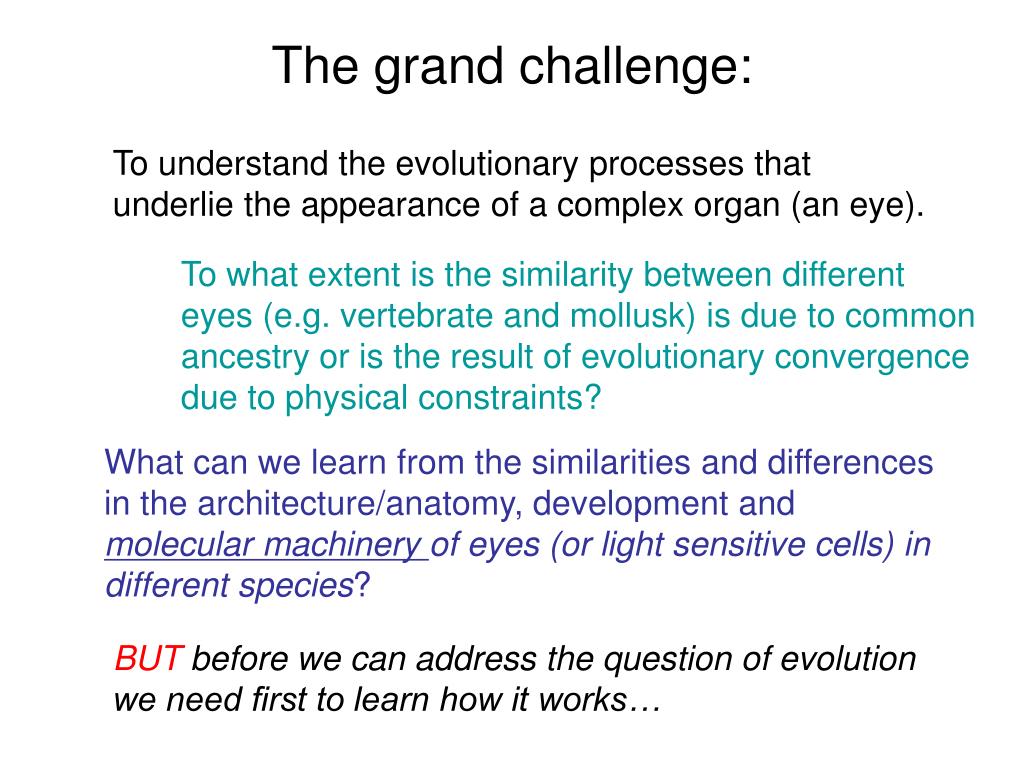 The grand challenge:

To understand the evolutionary processes that underlie the appearance of a complex organ (an eye).

To what extent is the similarity between different eyes (e.g. vertebrate and mollusk) is due to common ancestry or is the result of evolutionary convergence due to physical constraints?

What can we learn from the similarities and differences in the architecture/anatomy, development and molecular machinery of eyes (or light sensitive cells) in different species?

BUT before we can address the question of evolution we need first to learn how it works…